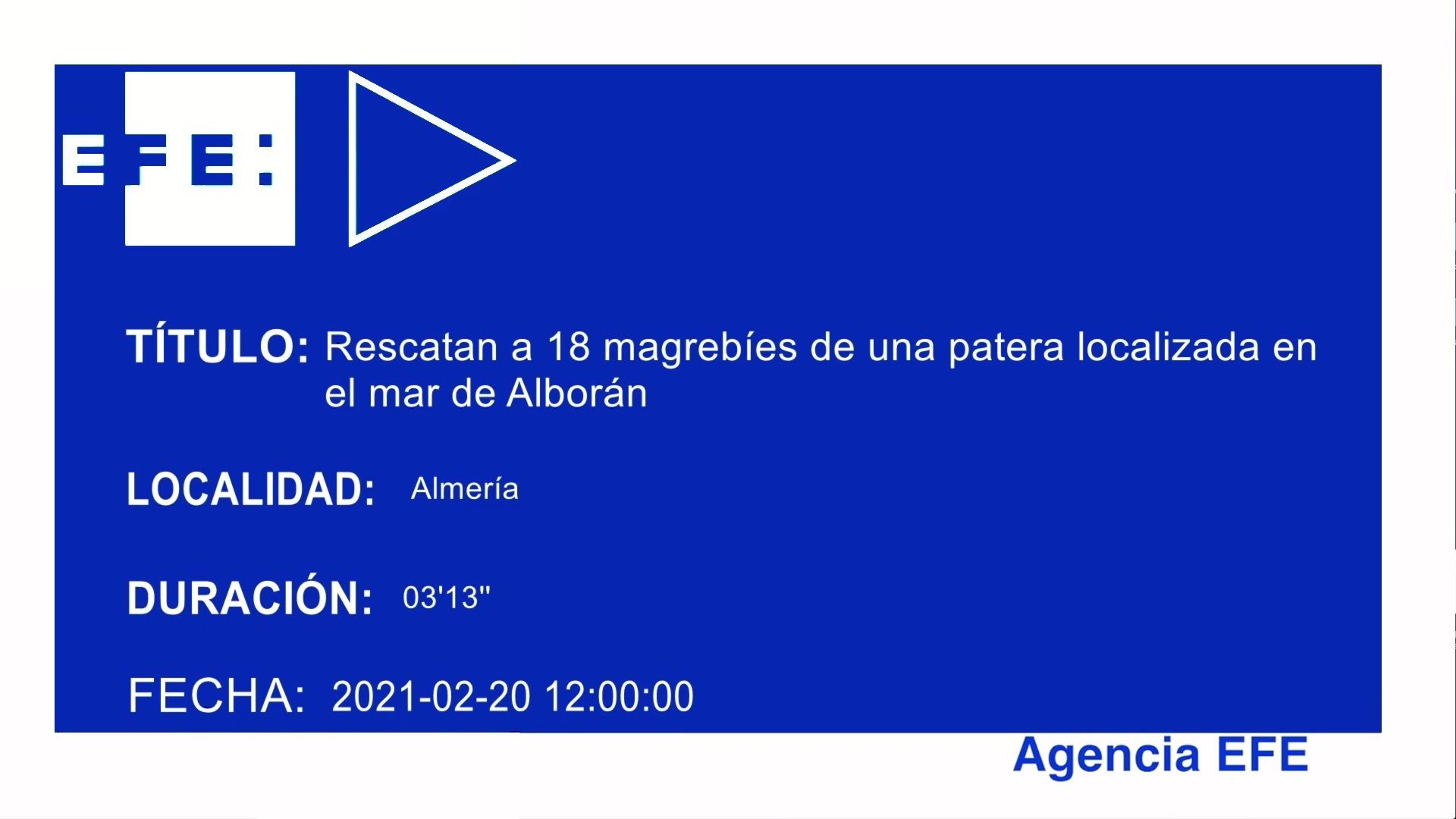 EFE:

TÍTULO: Rescatan a 18 magrebíes de una patera localizada en el mar de Alborán

LOCALIDAD: Almería

DURACIÓN: 03'13"

FECHA: 2021-02-20 12:00:00

Agencia EFE